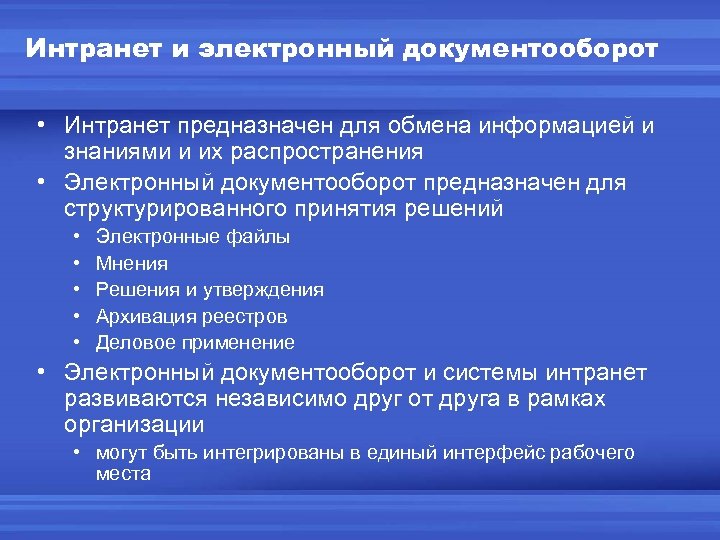 Интранет и электронный документооборот

• Интранет предназначен для обмена информацией и знаниями и их распространения
• Электронный документооборот предназначен для структурированного принятия решений
  • Электронные файлы
  • Мнения
  • Решения и утверждения
  • Архивация реестров
  • Деловое применение
• Электронный документооборот и системы интранет развиваются независимо друг от друга в рамках организации
  • могут быть интегрированы в единый интерфейс рабочего места